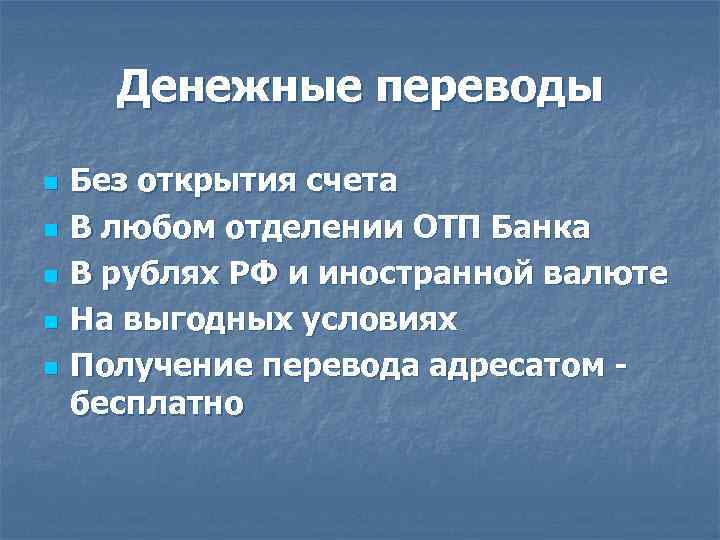 Денежные переводы

- Без открытия счета
- В любом отделении ОТП Банка
- В рублях РФ и иностранной валюте
- На выгодных условиях
- Получение перевода адресатом - бесплатно